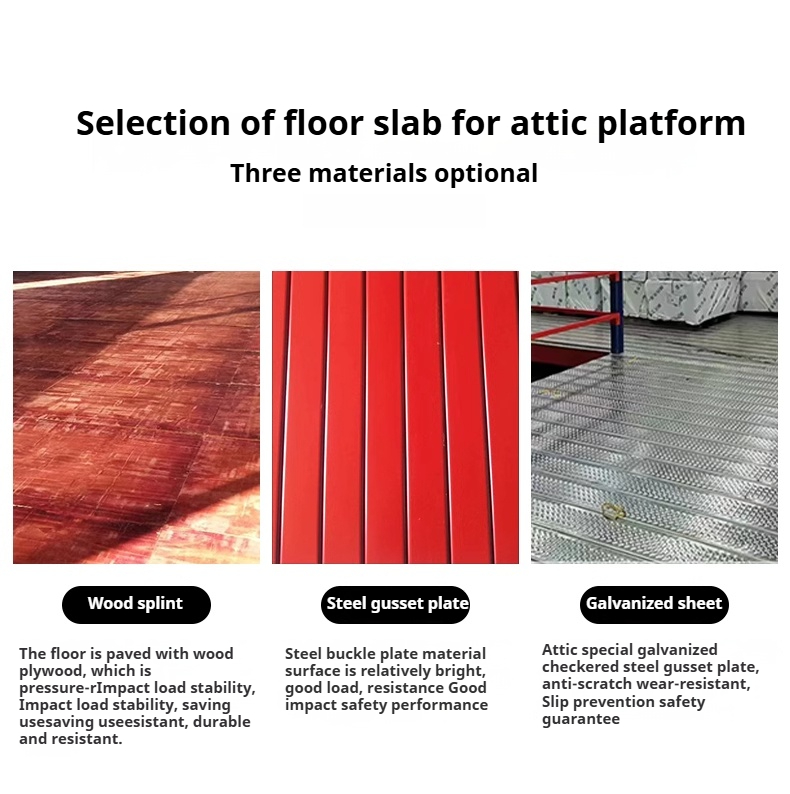 Selection of floor slab for attic platform

Three materials optional

Wood splint

The floor is paved with wood plywood, which is pressure-rImpact load stability, Impact load stability, saving usesaving useesistant, durable and resistant.

Steel gusset plate

Steel buckle plate material surface is relatively bright, good load, resistance Good impact safety performance

Galvanized sheet

Attic special galvanized checkered steel gusset plate, anti-scratch wear-resistant, Slip prevention safety guarantee